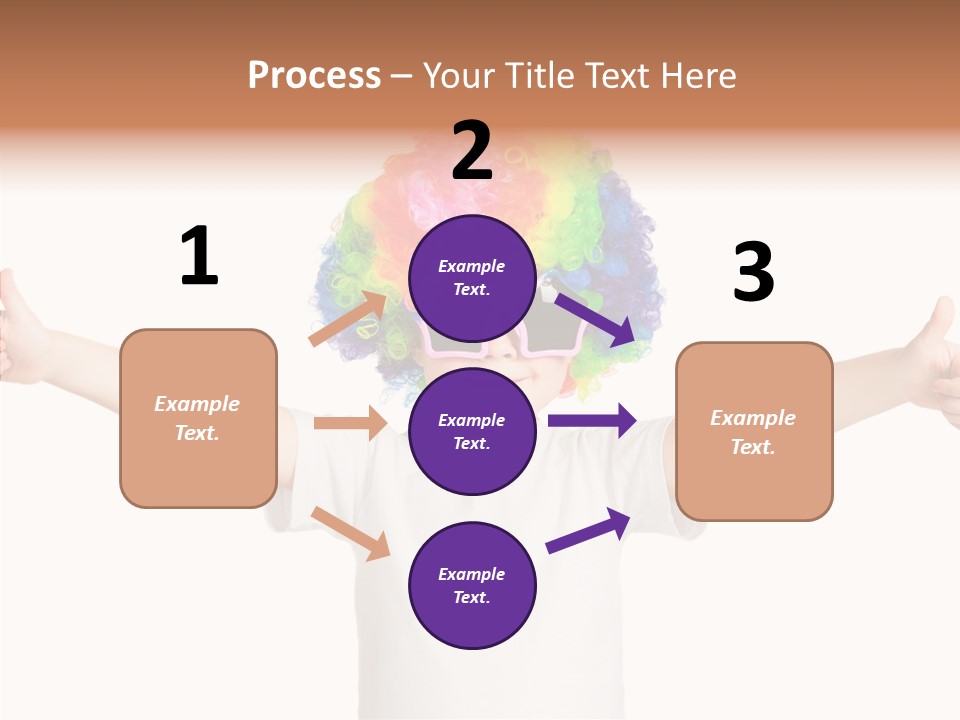 Process – Your Title Text Here

1

Example Text.

2

Example Text.

Example Text.

Example Text.

3

Example Text.